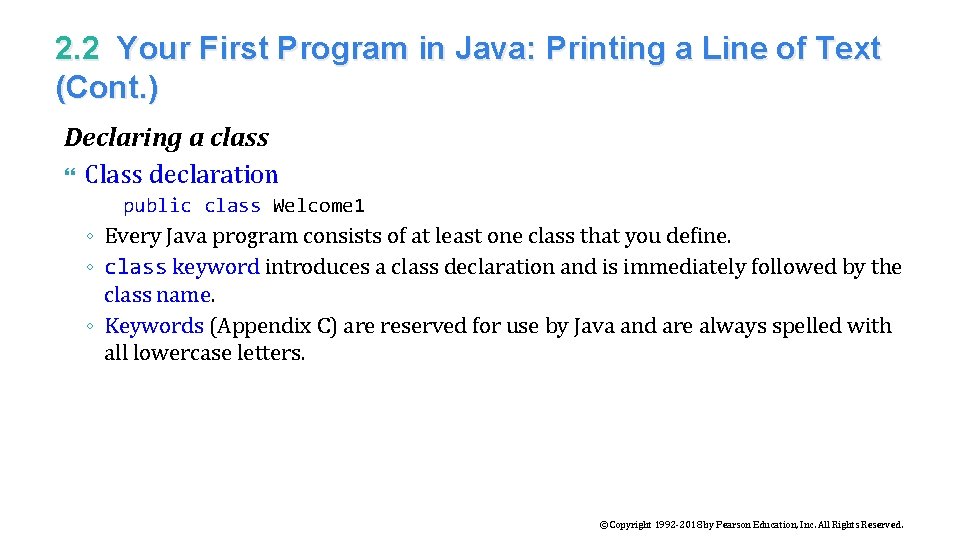 2.2 Your First Program in Java: Printing a Line of Text (Cont.)

Declaring a class

Class declaration

public class Welcome1

◦ Every Java program consists of at least one class that you define.
◦ class keyword introduces a class declaration and is immediately followed by the class name.
◦ Keywords (Appendix C) are reserved for use by Java and are always spelled with all lowercase letters.

©Copyright 1992-2018 by Pearson Education, Inc. All Rights Reserved.